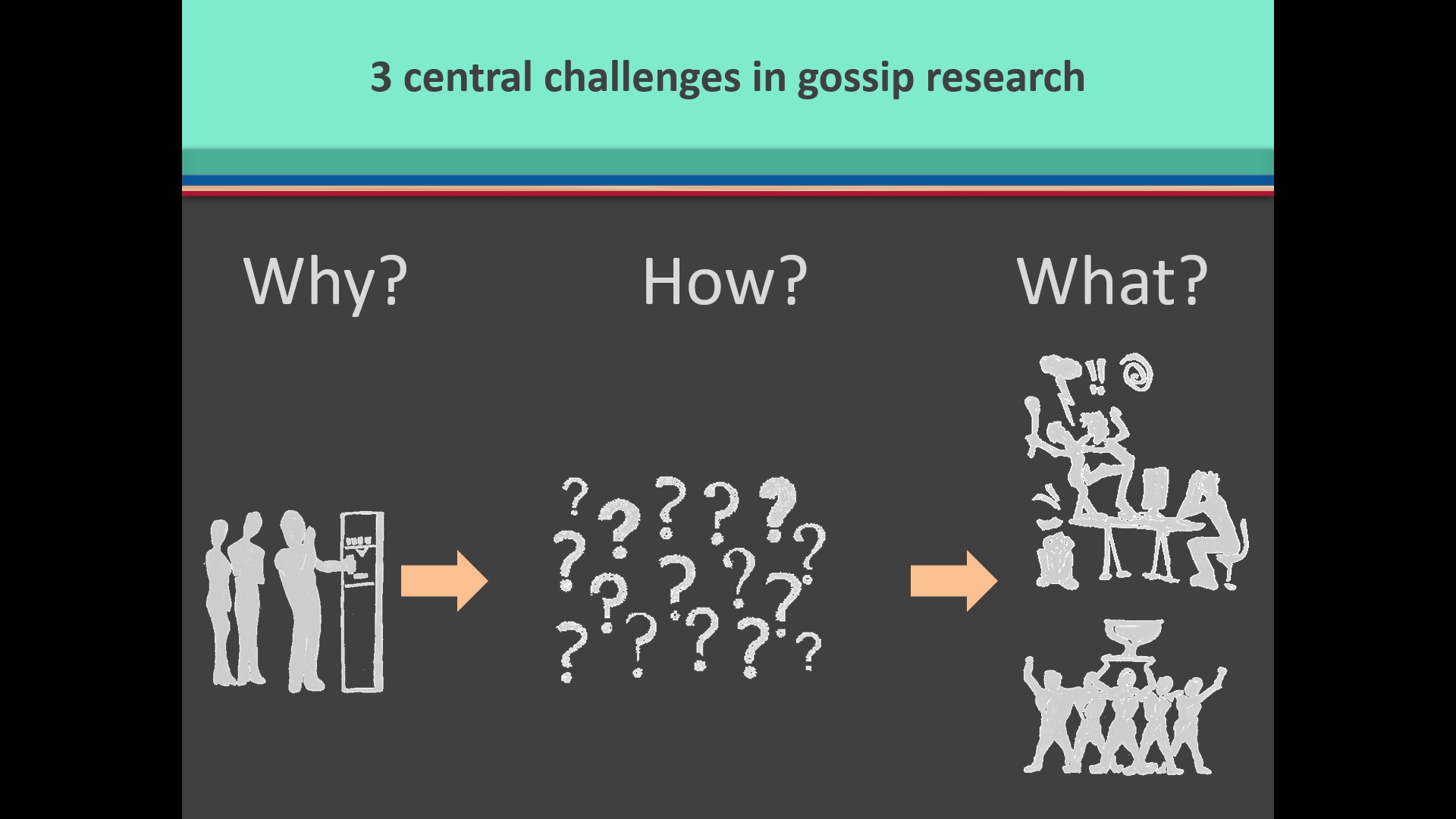 3 central challenges in gossip research

Why?

How?

What?